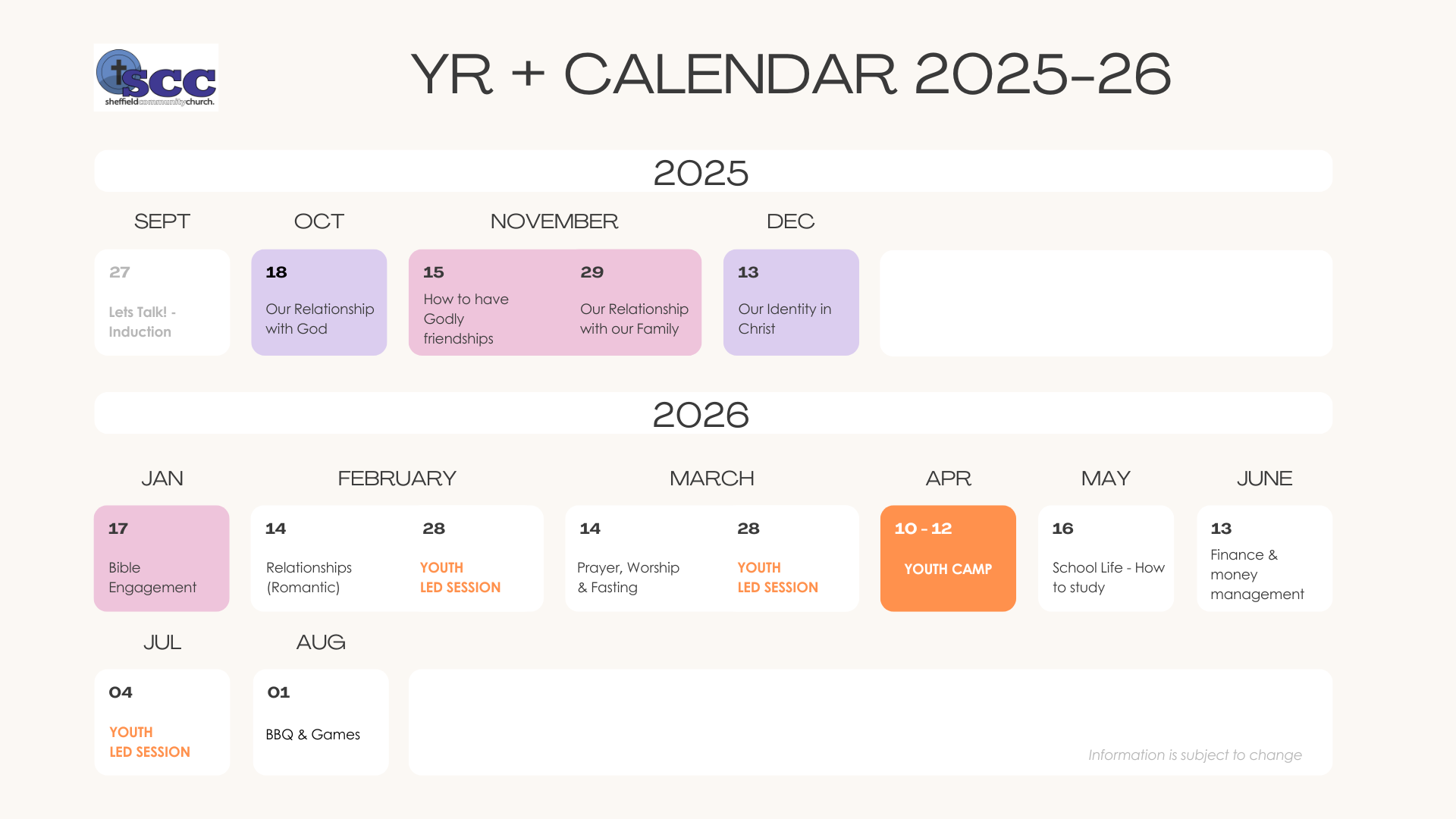 SCC
sheffieldcommunitychurch.

YR + CALENDAR 2025-26

2025

SEPT

27

Lets Talk! - Induction

OCT

18

Our Relationship with God

NOVEMBER

15

How to have Godly friendships

29

Our Relationship with our Family

DEC

13

Our Identity in Christ

2026

JAN

17

Bible Engagement

FEBRUARY

14

Relationships (Romantic)

28

YOUTH LED SESSION

MARCH

14

Prayer, Worship & Fasting

28

YOUTH LED SESSION

APR

10 - 12

YOUTH CAMP

MAY

16

School Life - How to study

JUNE

13

Finance & money management

JUL

04

YOUTH LED SESSION

AUG

01

BBQ & Games

Information is subject to change